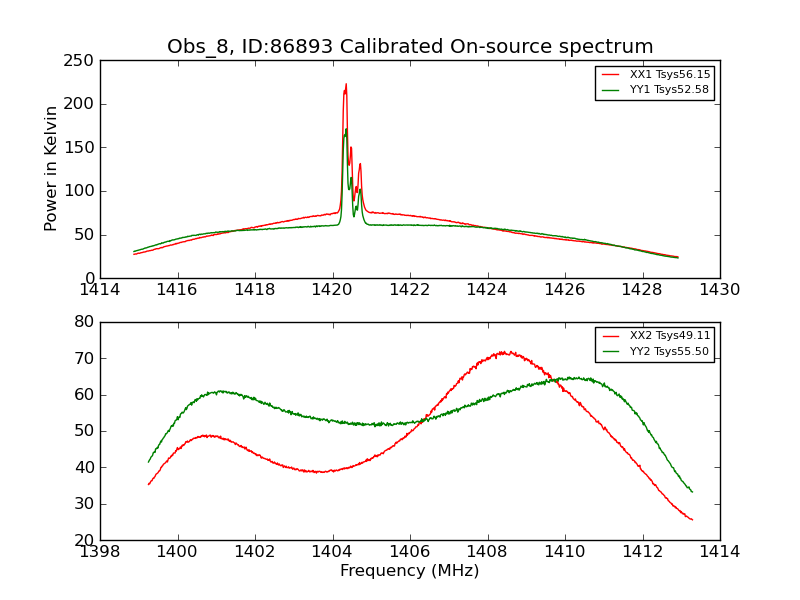 Obs_8, ID:86893 Calibrated On-source spectrum

XX1 Tsys56.15
YY1 Tsys52.58

Power in Kelvin

250
200
150
100
50
0

1414 1416 1418 1420 1422 1424 1426 1428 1430

XX2 Tsys49.11
YY2 Tsys55.50

80
70
60
50
40
30
20

1398 1400 1402 1404 1406 1408 1410 1412 1414

Frequency (MHz)